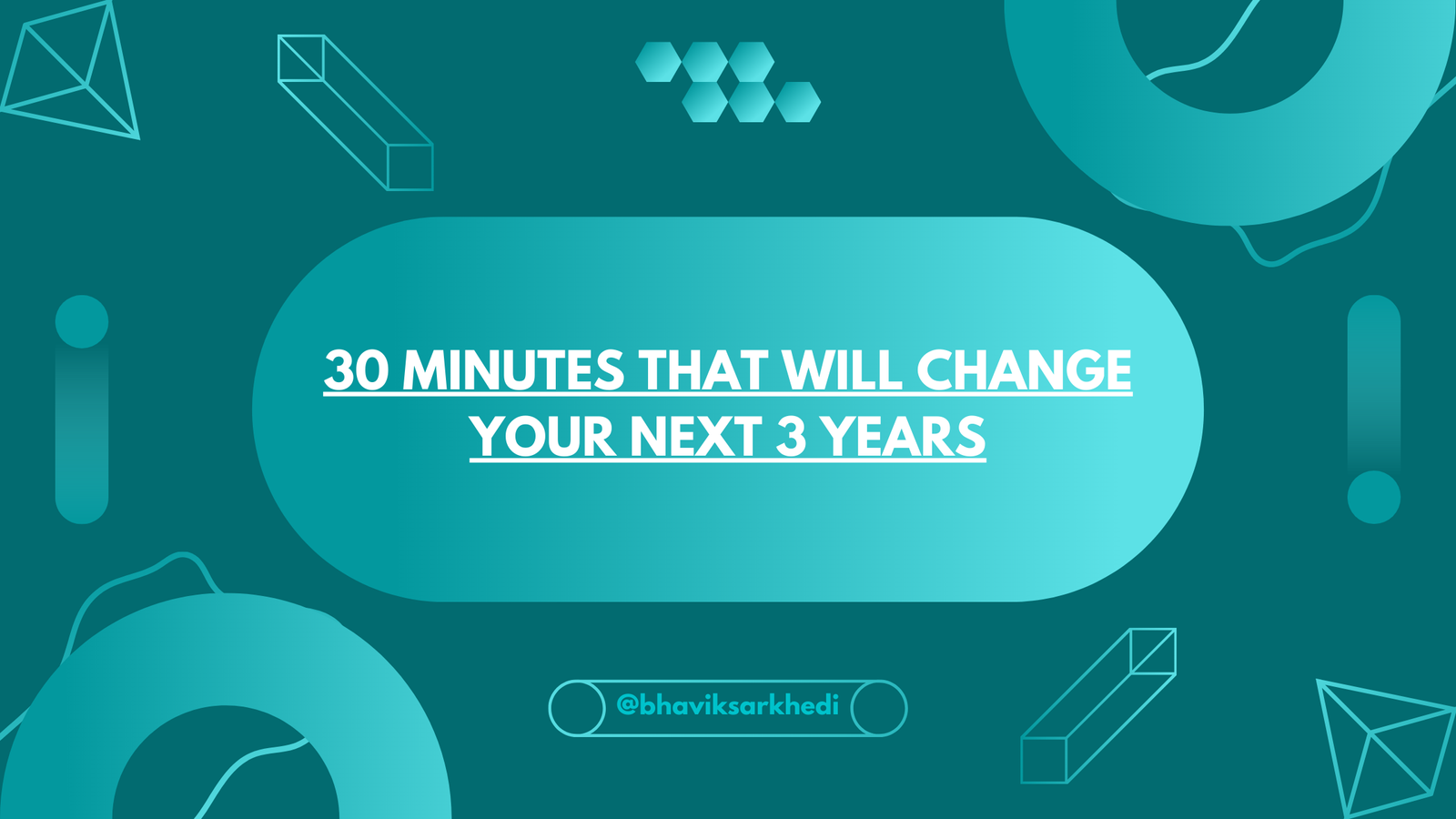 30 MINUTES THAT WILL CHANGE YOUR NEXT 3 YEARS

@bhaviksarkhedi